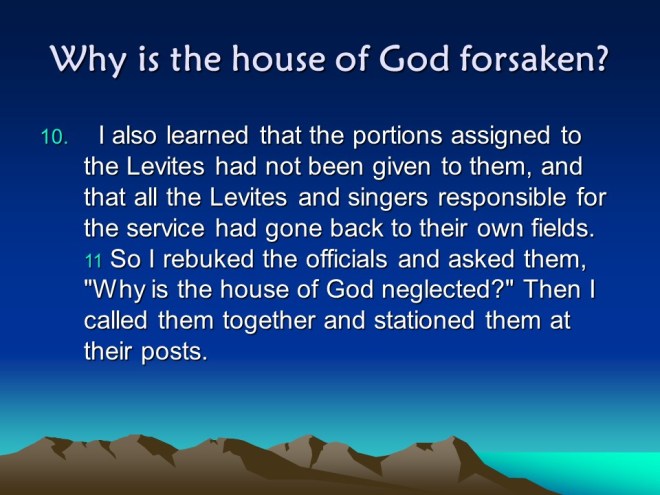 Why is the house of God forsaken?

10. I also learned that the portions assigned to the Levites had not been given to them, and that all the Levites and singers responsible for the service had gone back to their own fields. 11 So I rebuked the officials and asked them, "Why is the house of God neglected?" Then I called them together and stationed them at their posts.